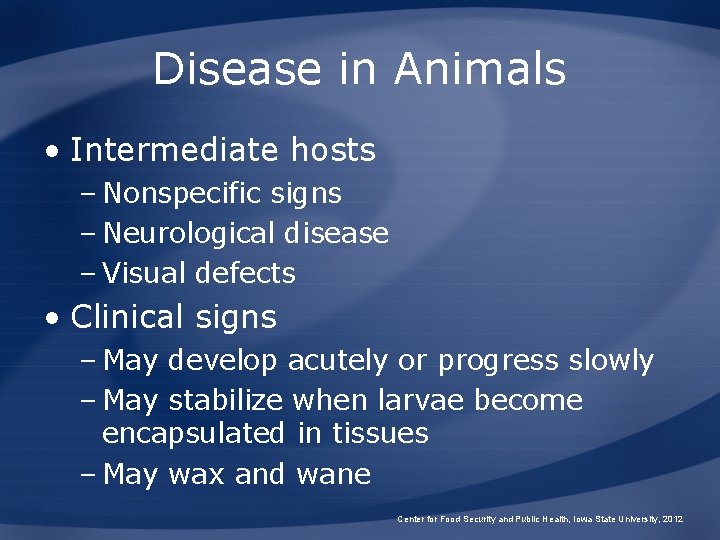 Disease in Animals

• Intermediate hosts
– Nonspecific signs
– Neurological disease
– Visual defects

• Clinical signs
– May develop acutely or progress slowly
– May stabilize when larvae become encapsulated in tissues
– May wax and wane

Center for Food Security and Public Health, Iowa State University, 2012